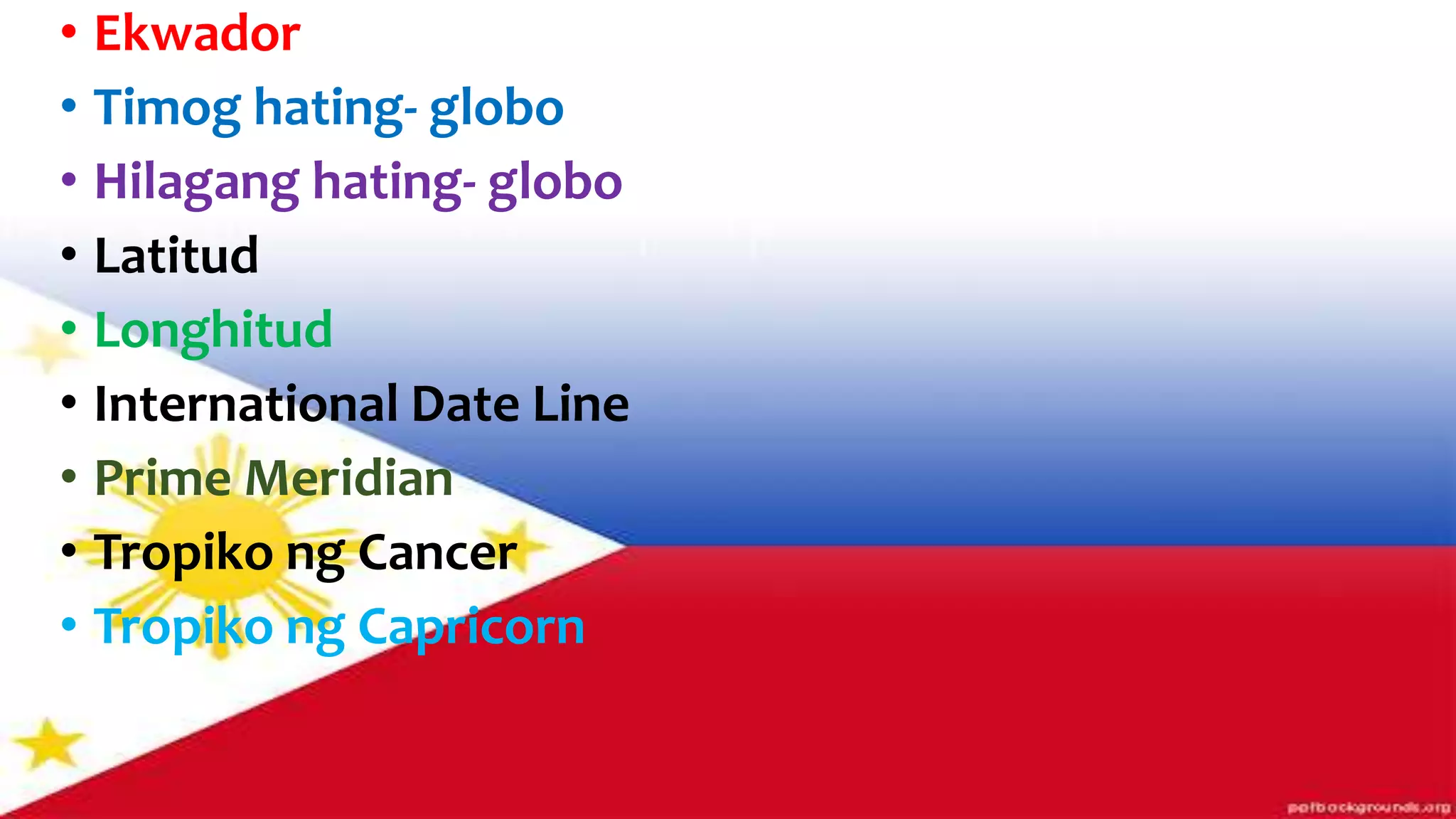 • Ekwador
• Timog hating- globo
• Hilagang hating- globo
• Latitud
• Longhitud
• International Date Line
• Prime Meridian
• Tropiko ng Cancer
• Tropiko ng Capricorn

pptbackgrounds.org